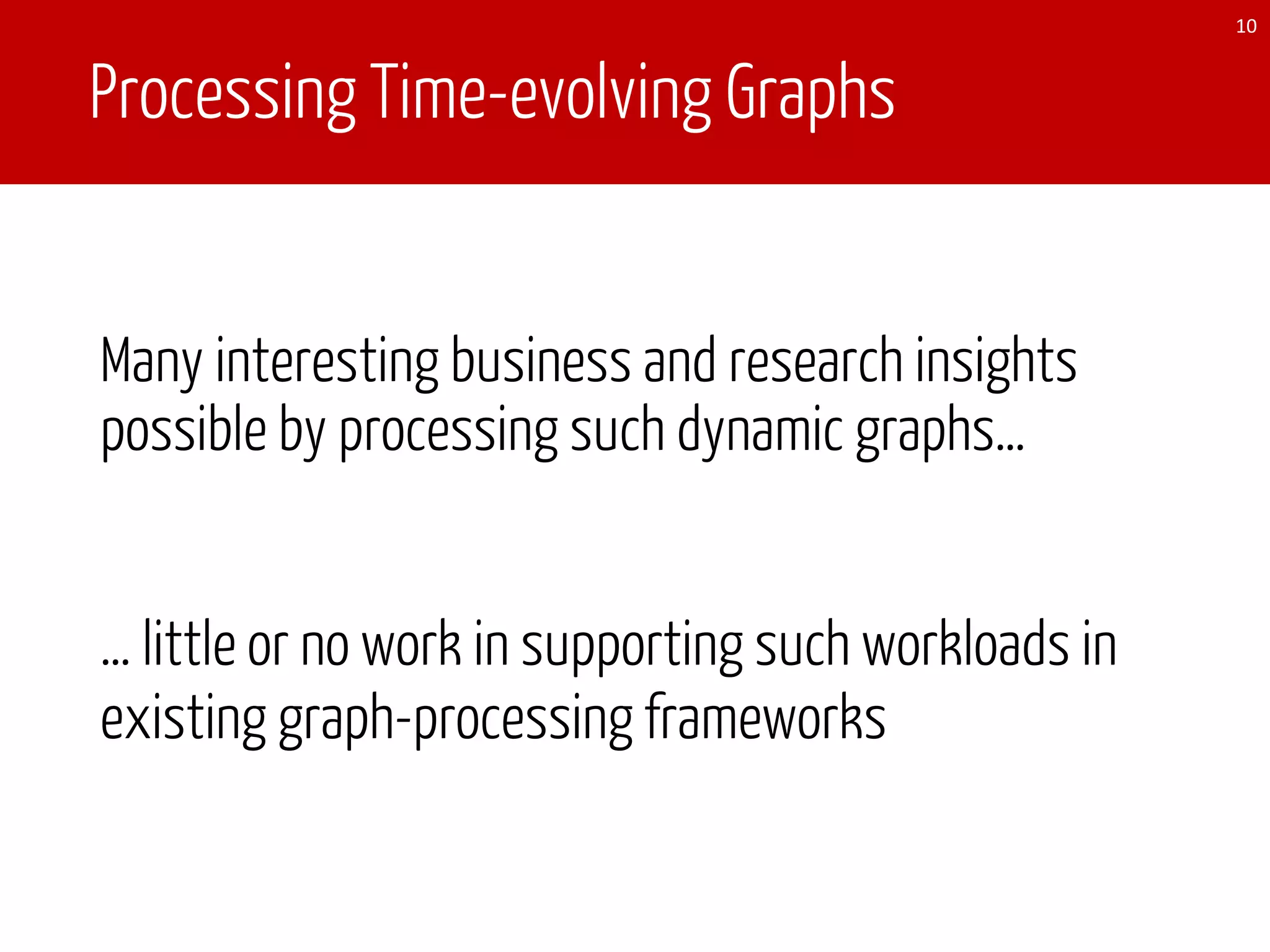 10

Processing Time-evolving Graphs

Many interesting business and research insights possible by processing such dynamic graphs…

… little or no work in supporting such workloads in existing graph-processing frameworks